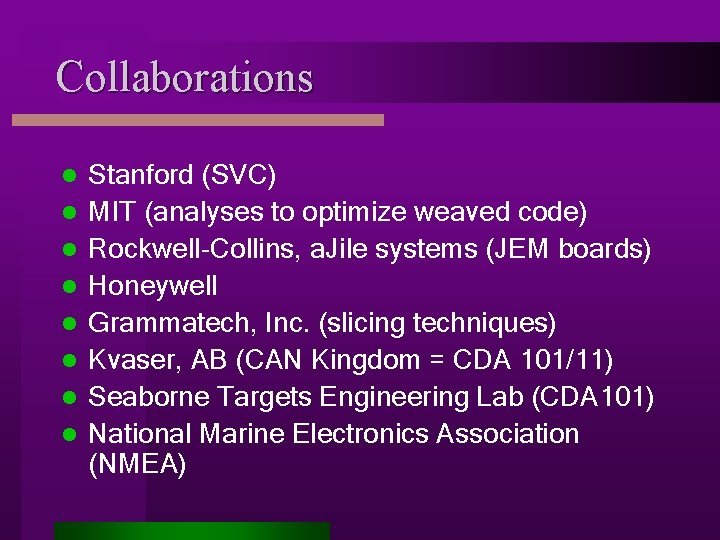 Collaborations

- Stanford (SVC)
- MIT (analyses to optimize weaved code)
- Rockwell-Collins, aJile systems (JEM boards)
- Honeywell
- Grammatech, Inc. (slicing techniques)
- Kvaser, AB (CAN Kingdom = CDA 101/11)
- Seaborne Targets Engineering Lab (CDA101)
- National Marine Electronics Association (NMEA)